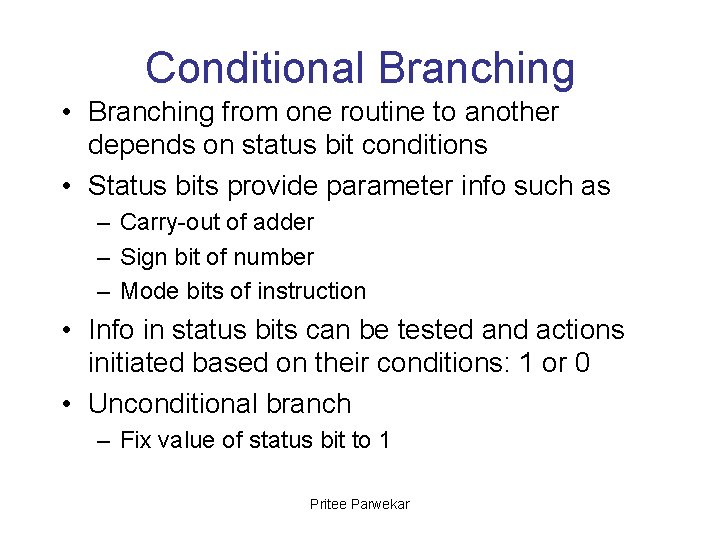 Conditional Branching

• Branching from one routine to another depends on status bit conditions

• Status bits provide parameter info such as
– Carry-out of adder
– Sign bit of number
– Mode bits of instruction

• Info in status bits can be tested and actions initiated based on their conditions: 1 or 0

• Unconditional branch
– Fix value of status bit to 1

Pritee Parwekar